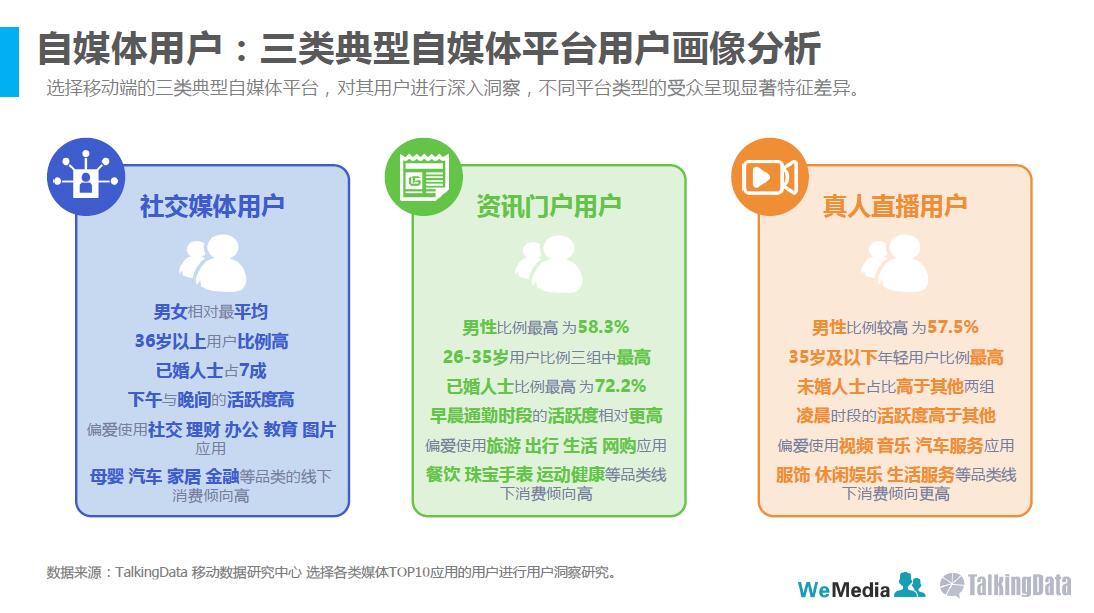 自媒体用户：三类典型自媒体平台用户画像分析

选择移动端的三类典型自媒体平台，对其用户进行深入洞察，不同平台类型的受众呈现显著特征差异。

社交媒体用户

男女相对最平均
36岁以上用户比例高
已婚人士占7成
下午与晚间的活跃度高
偏爱使用社交 理财 办公 教育 图片应用
母婴 汽车 家居 金融等品类的线下消费倾向高

资讯门户用户

男性比例最高 为58.3%
26-35岁用户比例三组中最高
已婚人士比例最高 为72.2%
早晨通勤时段的活跃度相对更高
偏爱使用旅游 出行 生活 网购应用
餐饮 珠宝手表 运动健康等品类线下消费倾向高

真人直播用户

男性比例较高 为57.5%
35岁及以下年轻用户比例最高
未婚人士占比高于其他两组
凌晨时段的活跃度高于其他
偏爱使用视频 音乐 汽车服务应用
服饰 休闲娱乐 生活服务等品类线下消费倾向更高

数据来源：TalkingData 移动数据研究中心 选择各类媒体TOP10应用的用户进行用户洞察研究。

WeMedia TalkingData